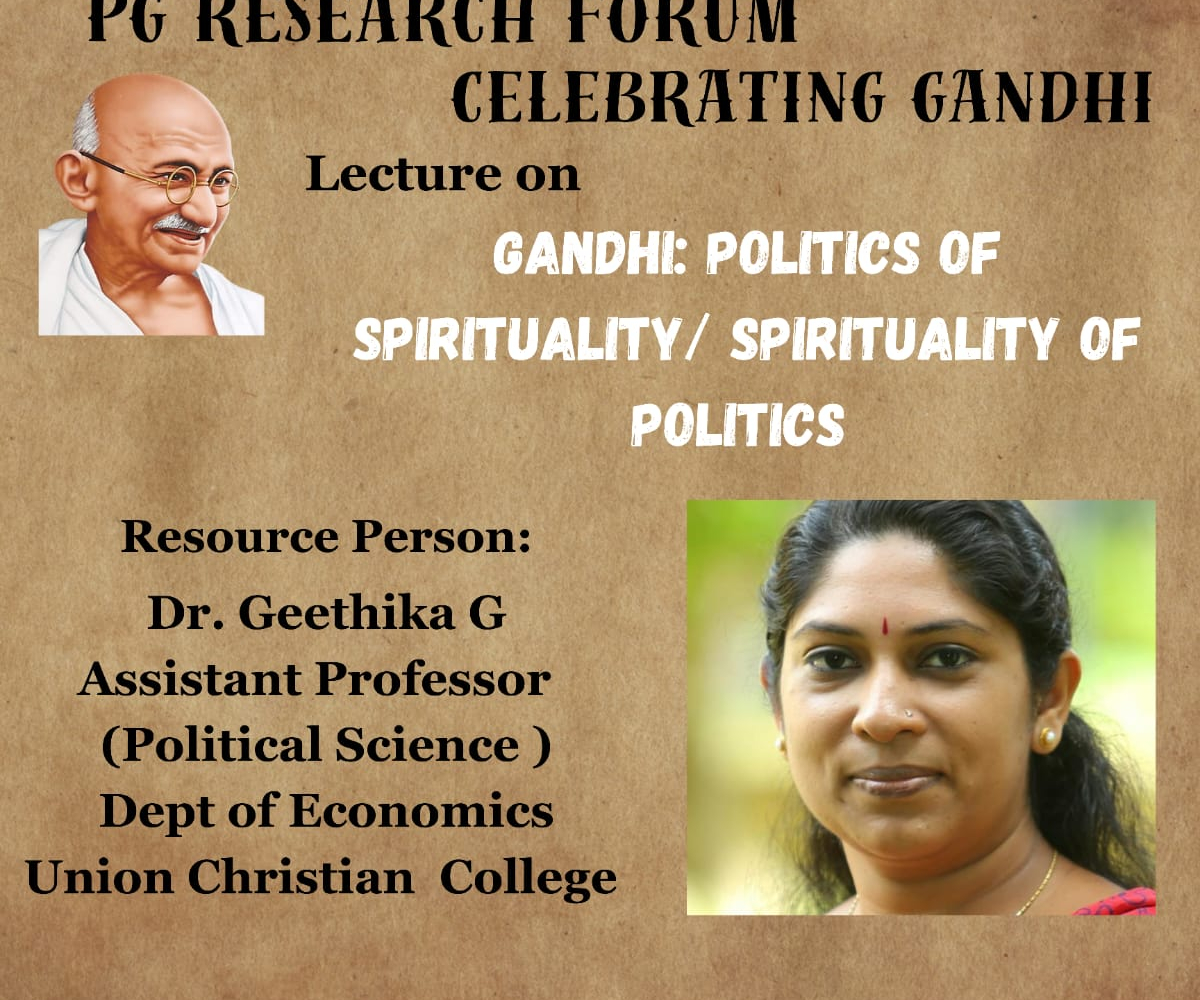 PG RESEARCH FORUM
CELEBRATING GANDHI

Lecture on

GANDHI: POLITICS OF SPIRITUALITY/ SPIRITUALITY OF POLITICS

Resource Person:
Dr. Geethika G
Assistant Professor
(Political Science )
Dept of Economics
Union Christian College